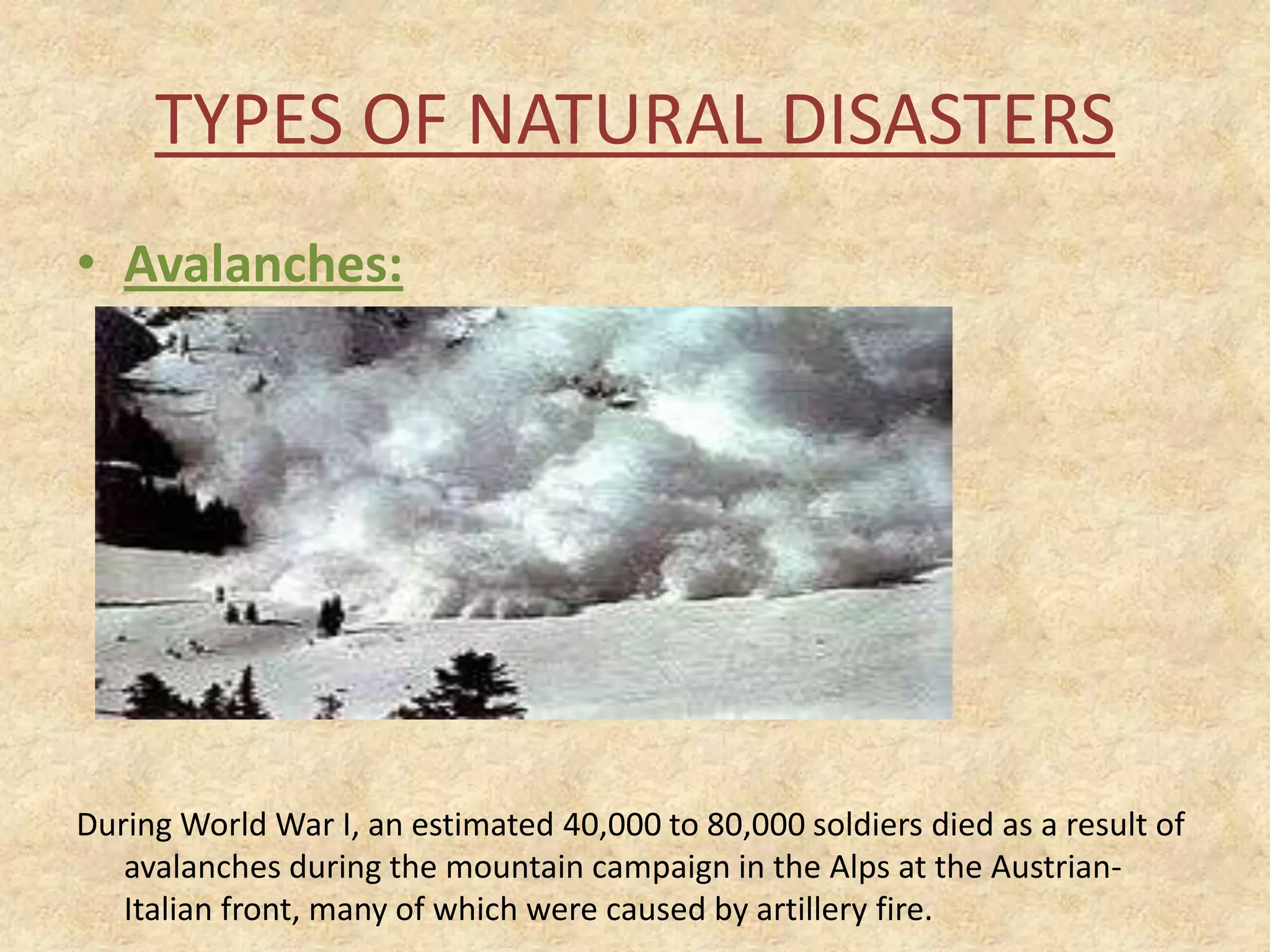 TYPES OF NATURAL DISASTERS

• Avalanches:

During World War I, an estimated 40,000 to 80,000 soldiers died as a result of avalanches during the mountain campaign in the Alps at the Austrian-Italian front, many of which were caused by artillery fire.